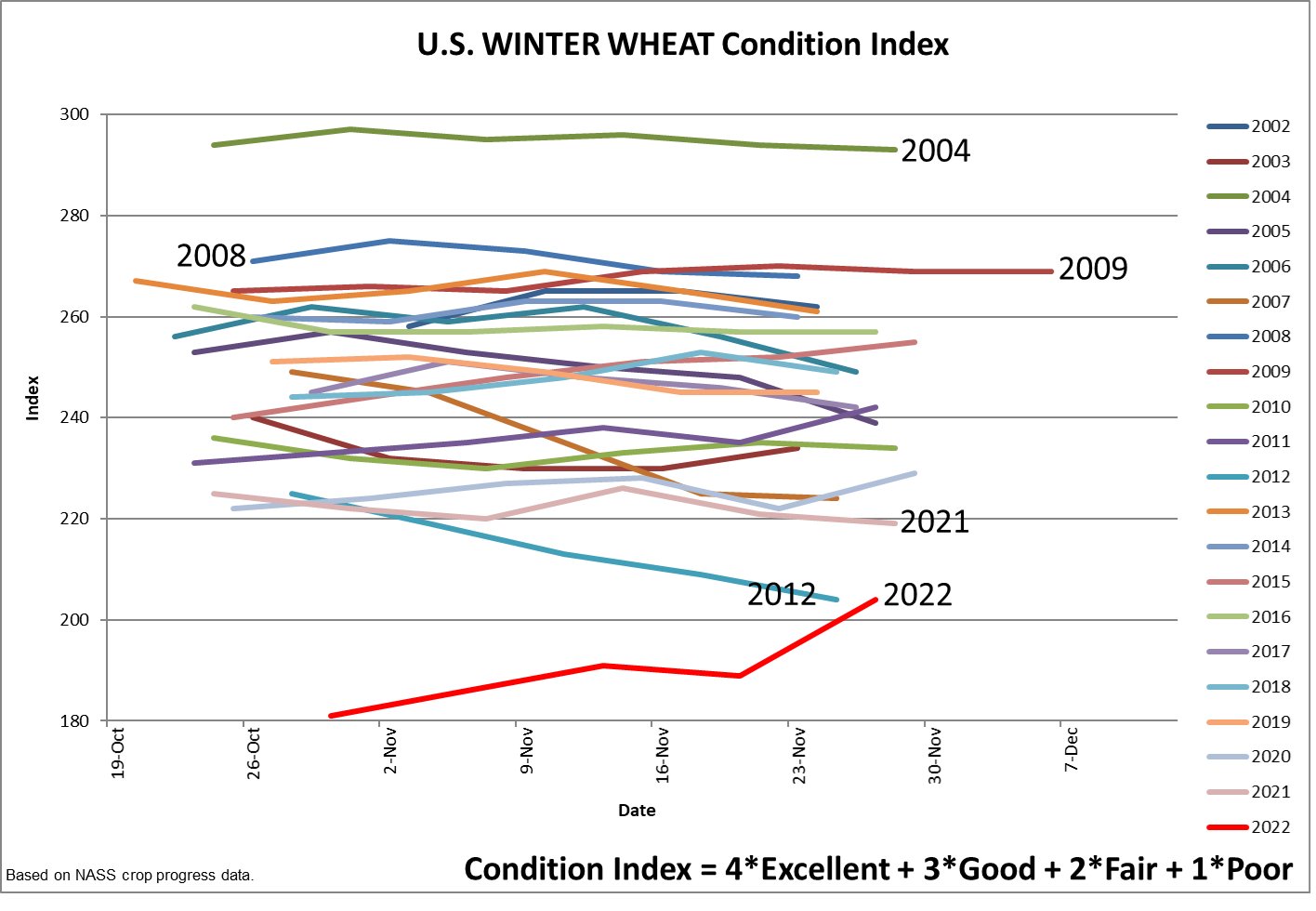 U.S. WINTER WHEAT Condition Index

300
280
260
240
220
200
180

Index

2004
2008
2009
2021
2012
2022

19-Oct
26-Oct
2-Nov
9-Nov
16-Nov
23-Nov
30-Nov
7-Dec

Date

2002
2003
2004
2005
2006
2007
2008
2009
2010
2011
2012
2013
2014
2015
2016
2017
2018
2019
2020
2021
2022

Based on NASS crop progress data.

Condition Index = 4*Excellent + 3*Good + 2*Fair + 1*Poor